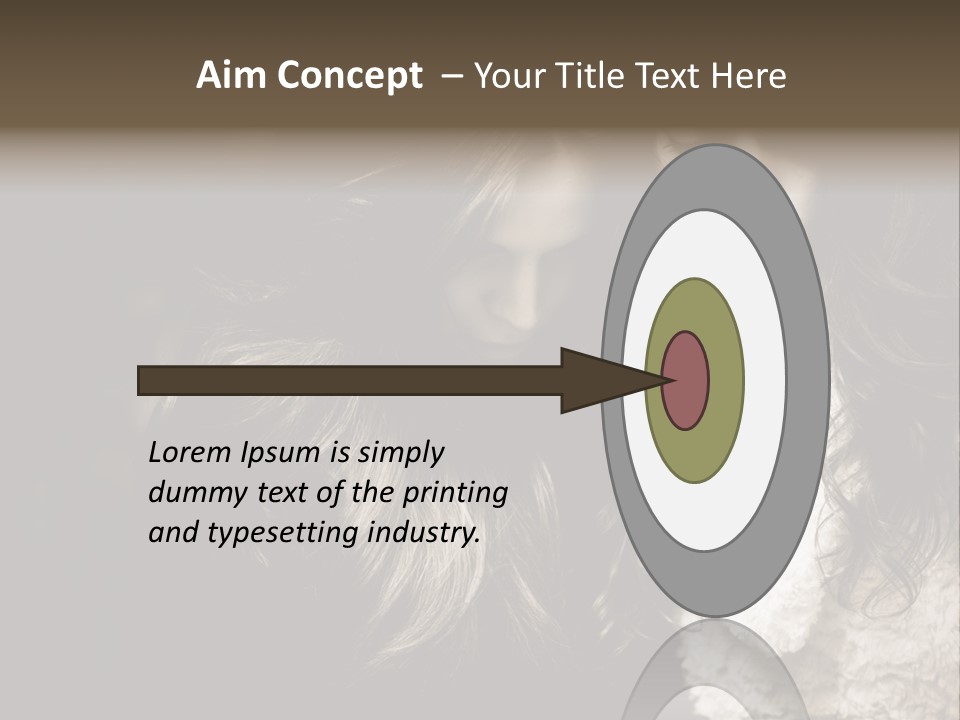 Aim Concept – Your Title Text Here

Lorem Ipsum is simply dummy text of the printing and typesetting industry.